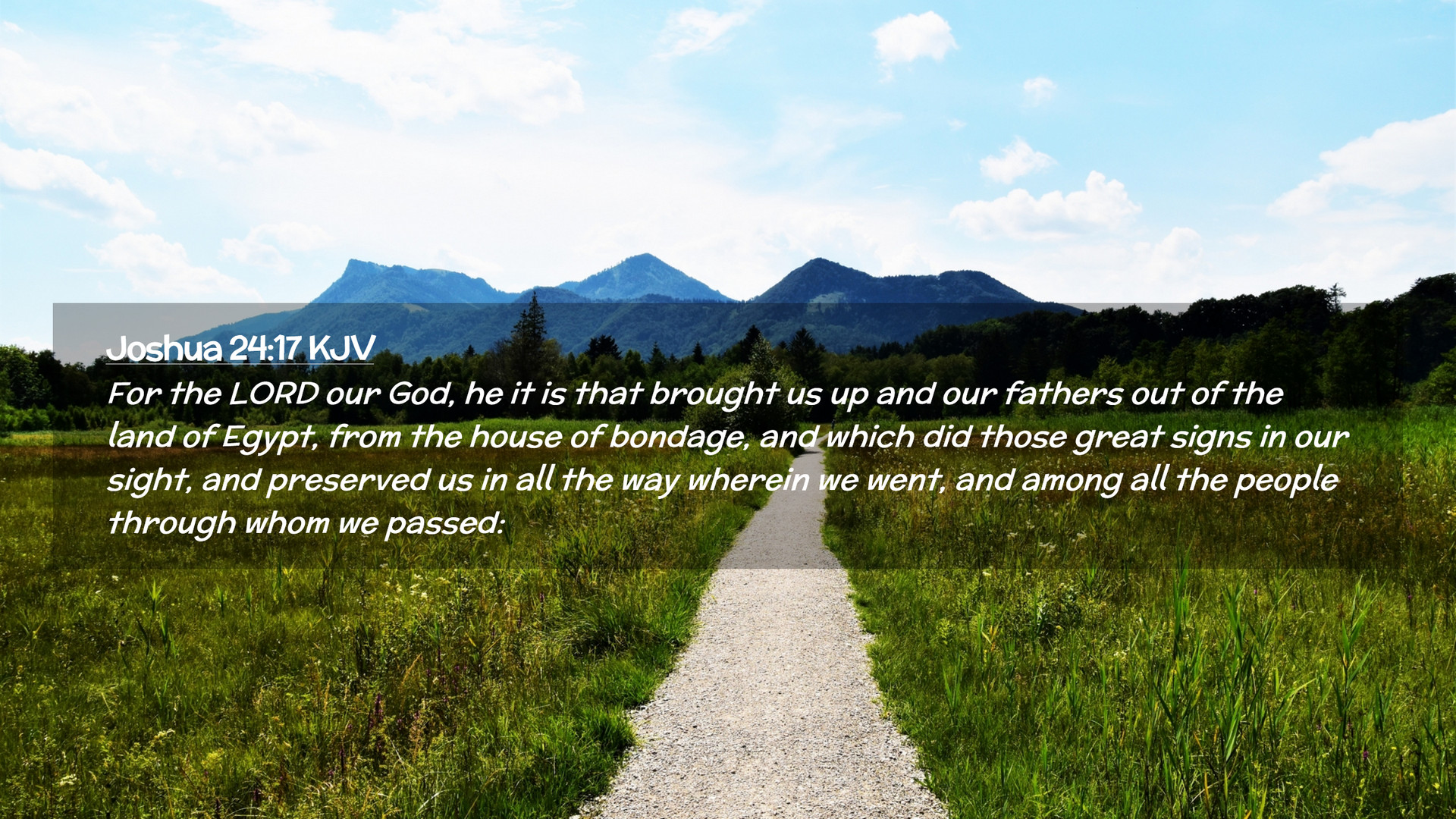 Joshua 24:17 KJV

For the LORD our God, he it is that brought us up and our fathers out of the land of Egypt, from the house of bondage, and which did those great signs in our sight, and preserved us in all the way wherein we went, and among all the people through whom we passed: